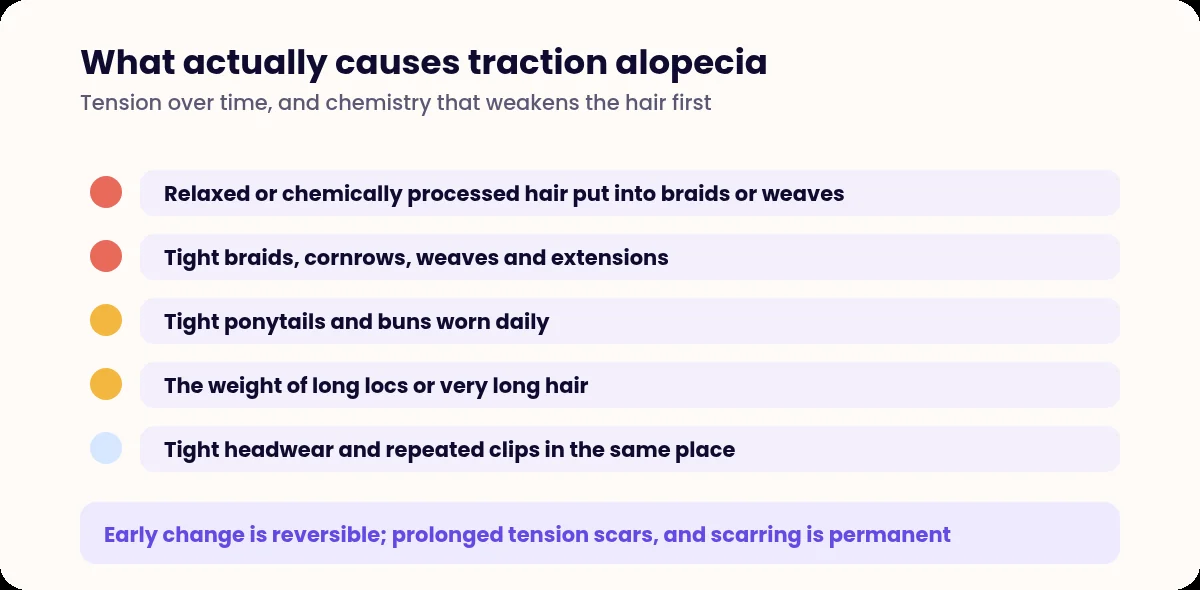 What actually causes traction alopecia
Tension over time, and chemistry that weakens the hair first

Relaxed or chemically processed hair put into braids or weaves

Tight braids, cornrows, weaves and extensions

Tight ponytails and buns worn daily

The weight of long locs or very long hair

Tight headwear and repeated clips in the same place

Early change is reversible; prolonged tension scars, and scarring is permanent